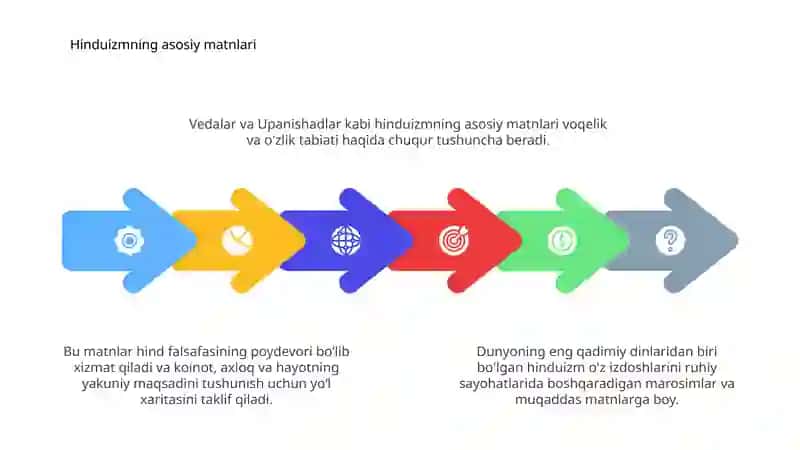 Hinduizmning asosiy matnlari

Vedalar va Upanishadlar kabi hinduizmning asosiy matnlari voqelik va o'zlik tabiati haqida chuqur tushuncha beradi.

Bu matnlar hind falsafasining poydevori bo'lib xizmat qiladi va koinot, axloq va hayotning yakuniy maqsadini tushunish uchun yo'l xaritasini taklif qiladi.

Dunyoning eng qadimiy dinlaridan biri bo'lgan hinduizm o'z izdoshlarini ruhiy sayohatlarida boshqaradigan marosimlar va muqaddas matnlarga boy.